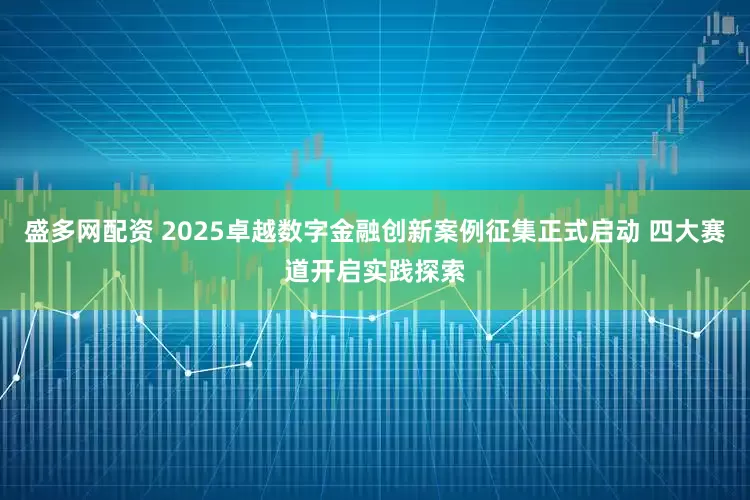 盛多网配资 2025卓越数字金融创新案例征集正式启动 四大赛道开启实践探索